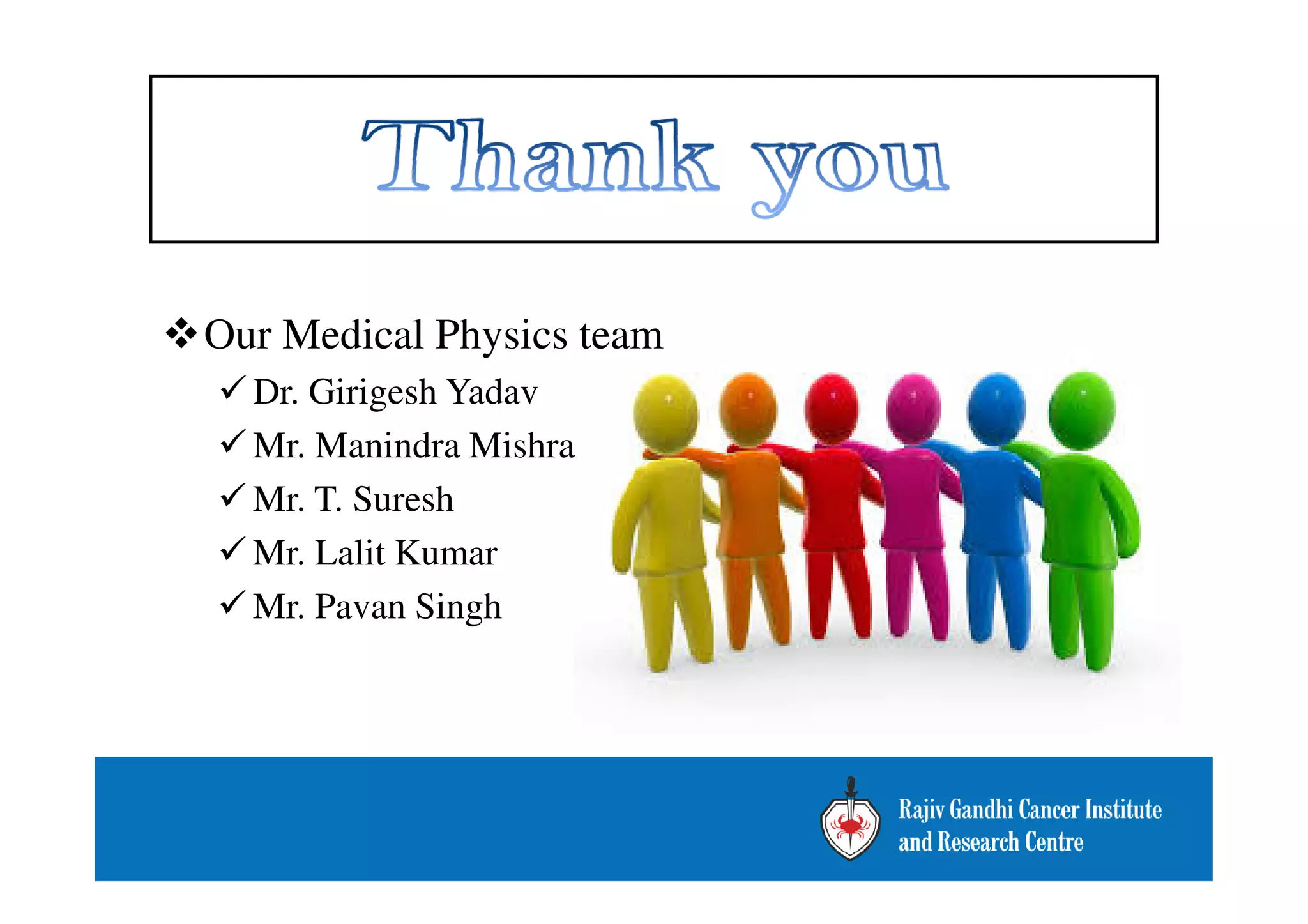 Thank you

❖ Our Medical Physics team

✓ Dr. Girigesh Yadav

✓ Mr. Manindra Mishra

✓ Mr. T. Suresh

✓ Mr. Lalit Kumar

✓ Mr. Pavan Singh

Rajiv Gandhi Cancer Institute and Research Centre